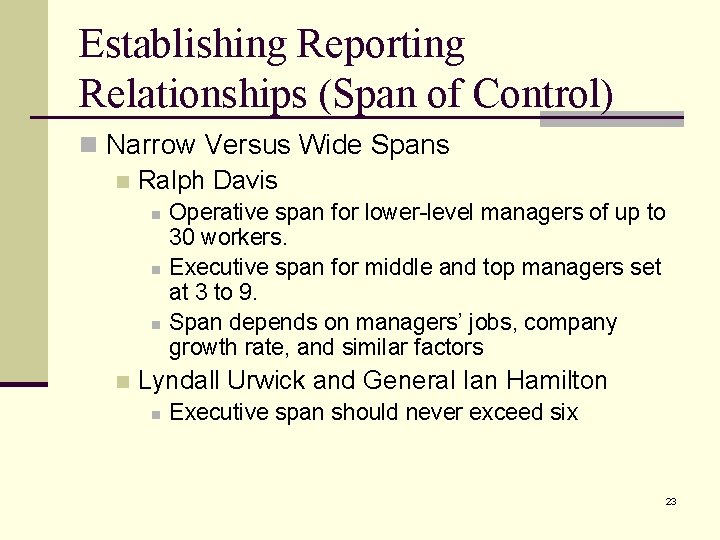 Establishing Reporting Relationships (Span of Control)

Narrow Versus Wide Spans

Ralph Davis

Operative span for lower-level managers of up to 30 workers.

Executive span for middle and top managers set at 3 to 9.

Span depends on managers' jobs, company growth rate, and similar factors

Lyndall Urwick and General Ian Hamilton

Executive span should never exceed six

23